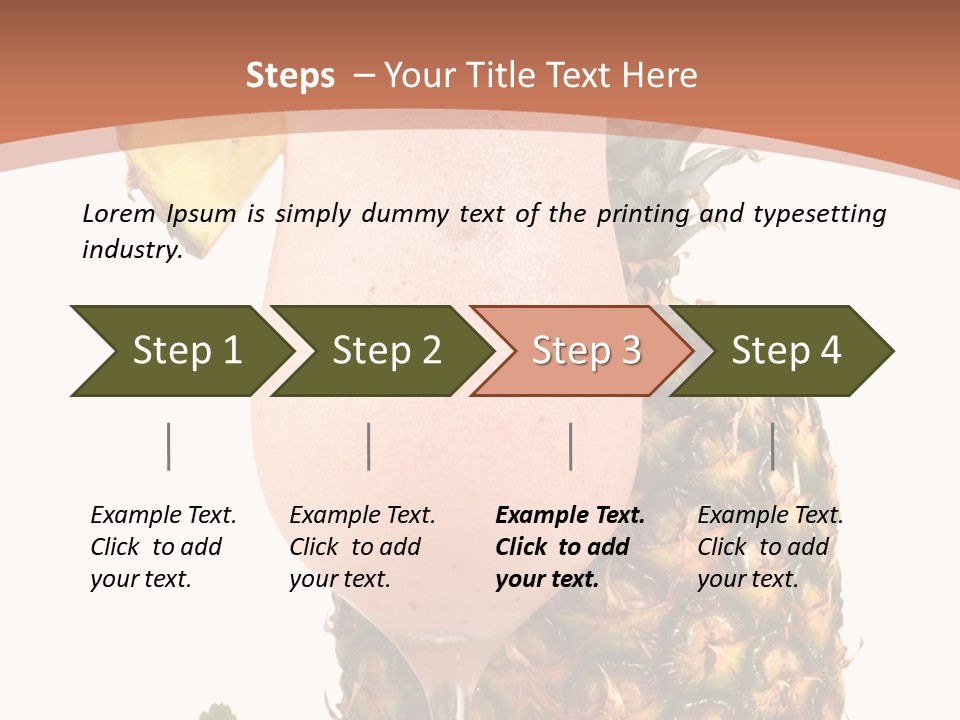 Steps – Your Title Text Here

Lorem Ipsum is simply dummy text of the printing and typesetting industry.

Step 1

Step 2

Step 3

Step 4

Example Text. Click to add your text.

Example Text. Click to add your text.

Example Text. Click to add your text.

Example Text. Click to add your text.